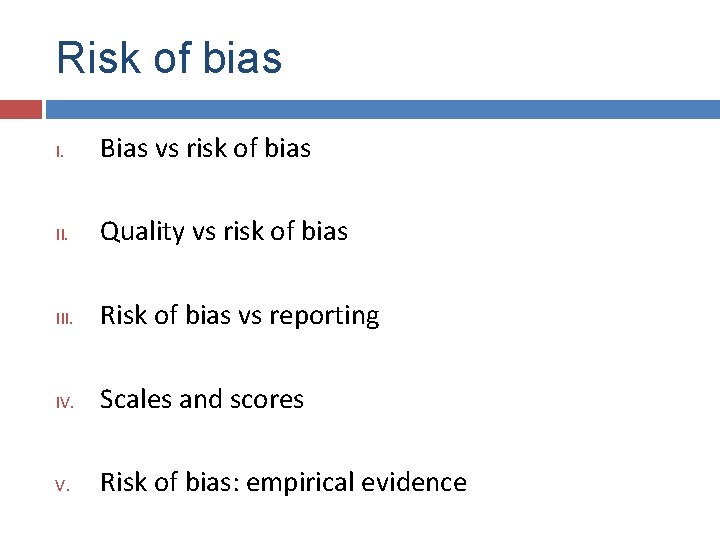 Risk of bias

I. Bias vs risk of bias

II. Quality vs risk of bias

III. Risk of bias vs reporting

IV. Scales and scores

V. Risk of bias: empirical evidence